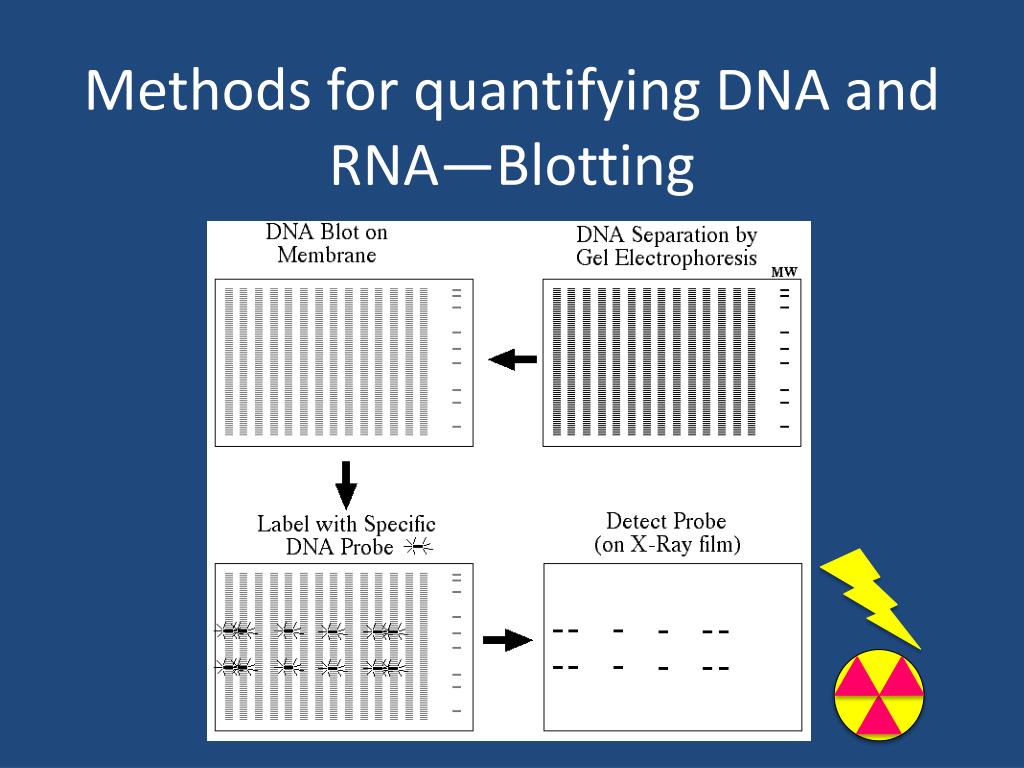 Methods for quantifying DNA and RNA—Blotting

DNA Blot on Membrane

DNA Separation by Gel Electrophoresis

MW

Label with Specific DNA Probe

Detect Probe (on X-Ray film)